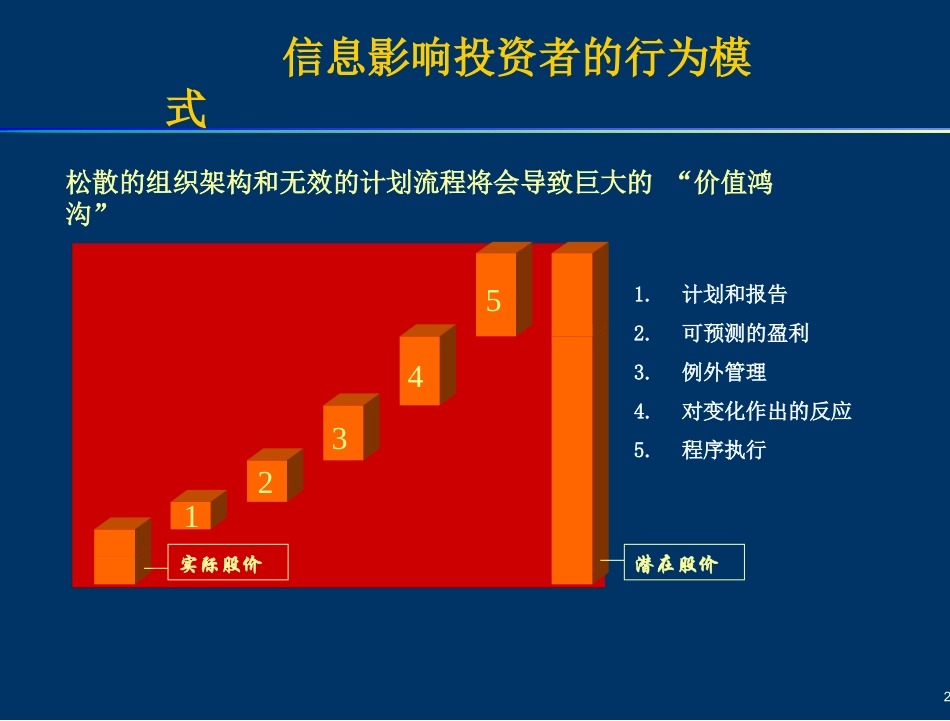 信息影响投资者的行为模式

松散的组织架构和无效的计划流程将会导致巨大的 “价值鸿沟”

5

4

3

2

1

实际股价

潜在股价

1. 计划和报告
2. 可预测的盈利
3. 例外管理
4. 对变化作出的反应
5. 程序执行

2